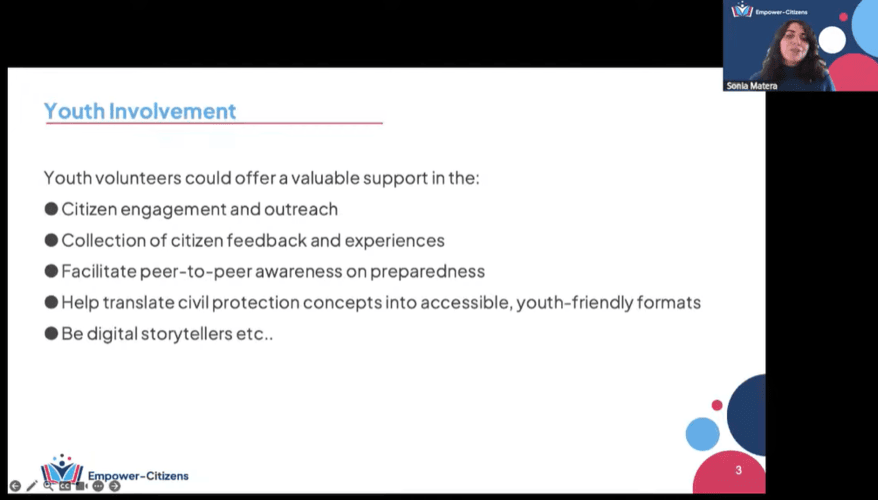 Empower-Citizens

Sonia Matera

Youth Involvement

Youth volunteers could offer a valuable support in the:

● Citizen engagement and outreach

● Collection of citizen feedback and experiences

● Facilitate peer-to-peer awareness on preparedness

● Help translate civil protection concepts into accessible, youth-friendly formats

● Be digital storytellers etc..

Empower-Citizens

3